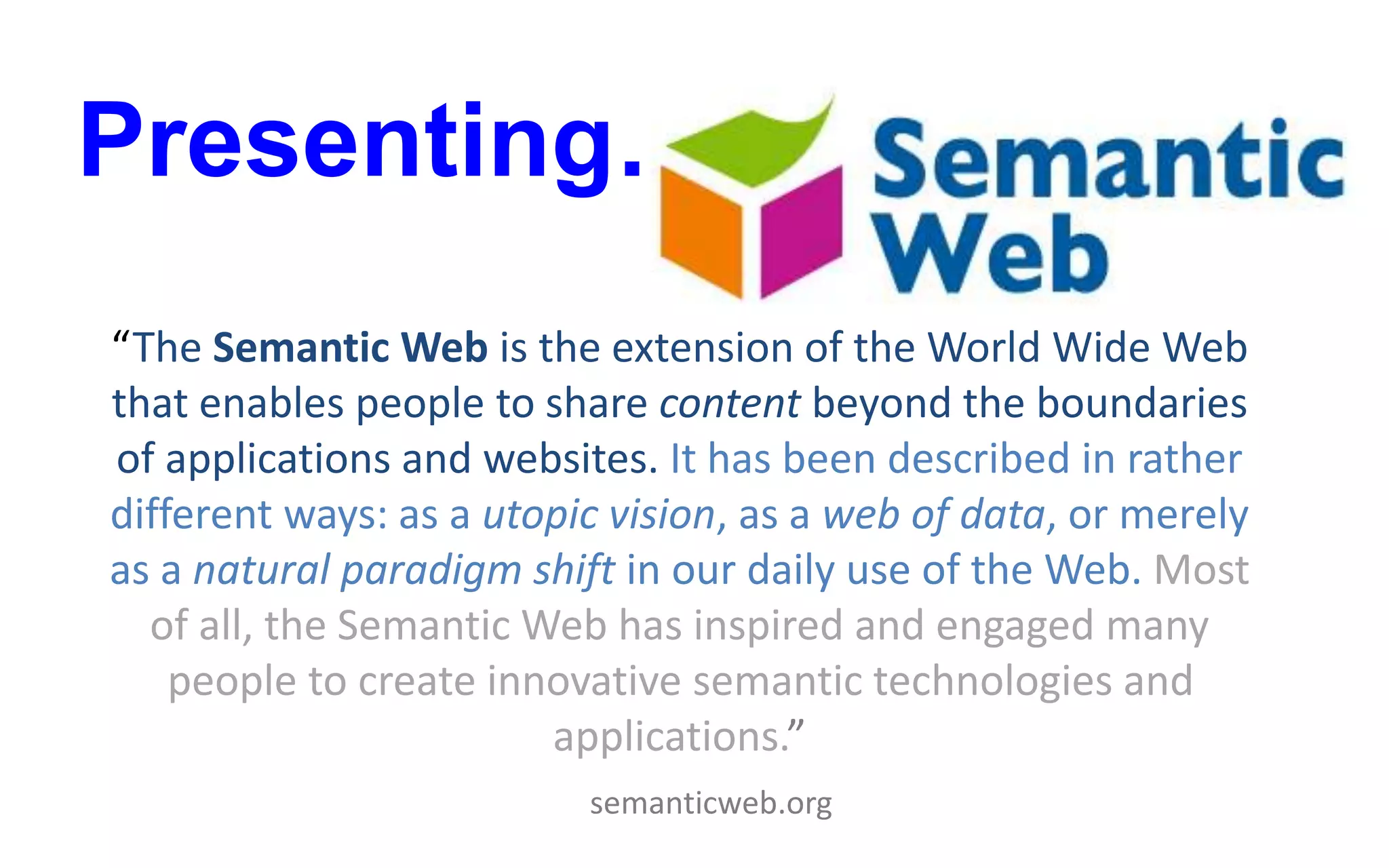 Presenting.

Semantic Web

“The Semantic Web is the extension of the World Wide Web that enables people to share content beyond the boundaries of applications and websites. It has been described in rather different ways: as a utopic vision, as a web of data, or merely as a natural paradigm shift in our daily use of the Web. Most of all, the Semantic Web has inspired and engaged many people to create innovative semantic technologies and applications.”

semanticweb.org